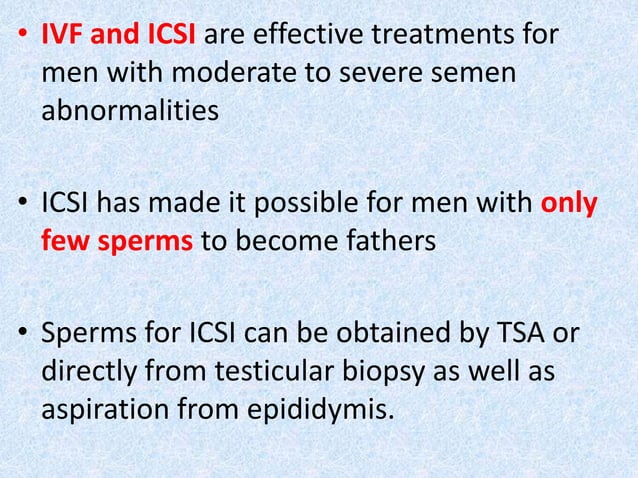 • IVF and ICSI are effective treatments for men with moderate to severe semen abnormalities

• ICSI has made it possible for men with only few sperms to become fathers

• Sperms for ICSI can be obtained by TSA or directly from testicular biopsy as well as aspiration from epididymis.